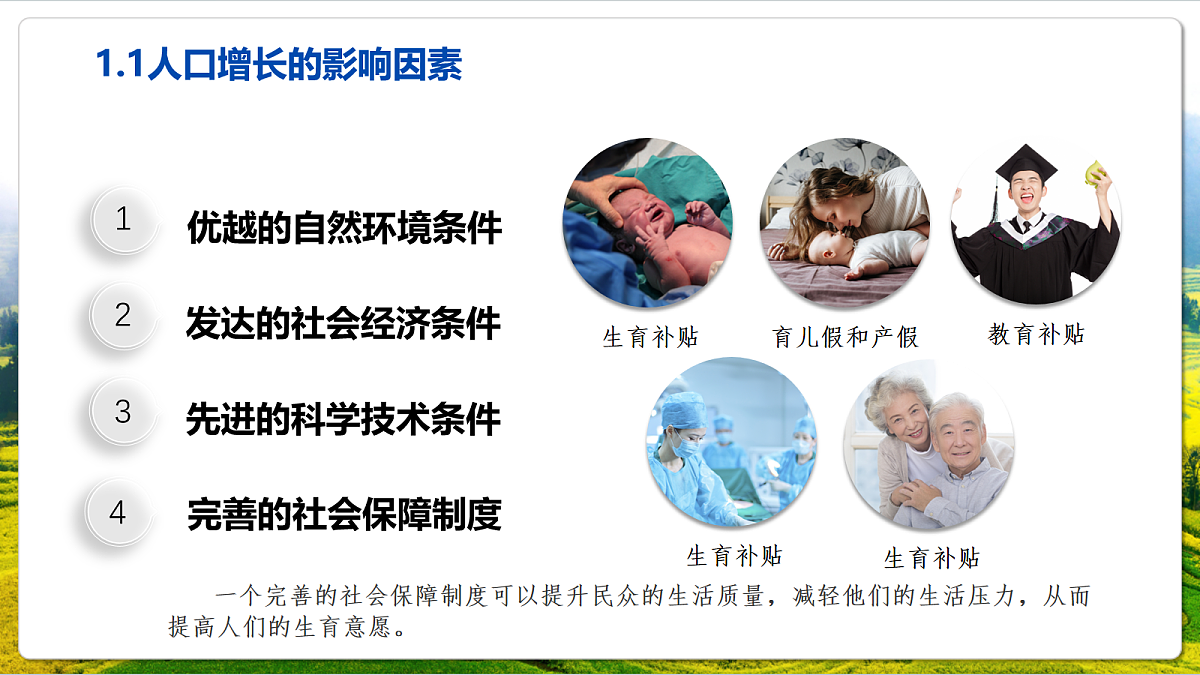 1.1人口增长的影响因素

1 优越的自然环境条件

2 发达的社会经济条件

3 先进的科学技术条件

4 完善的社会保障制度

生育补贴

育儿假和产假

教育补贴

生育补贴

生育补贴

一个完善的社会保障制度可以提升民众的生活质量，减轻他们的生活压力，从而提高人们的生育意愿。